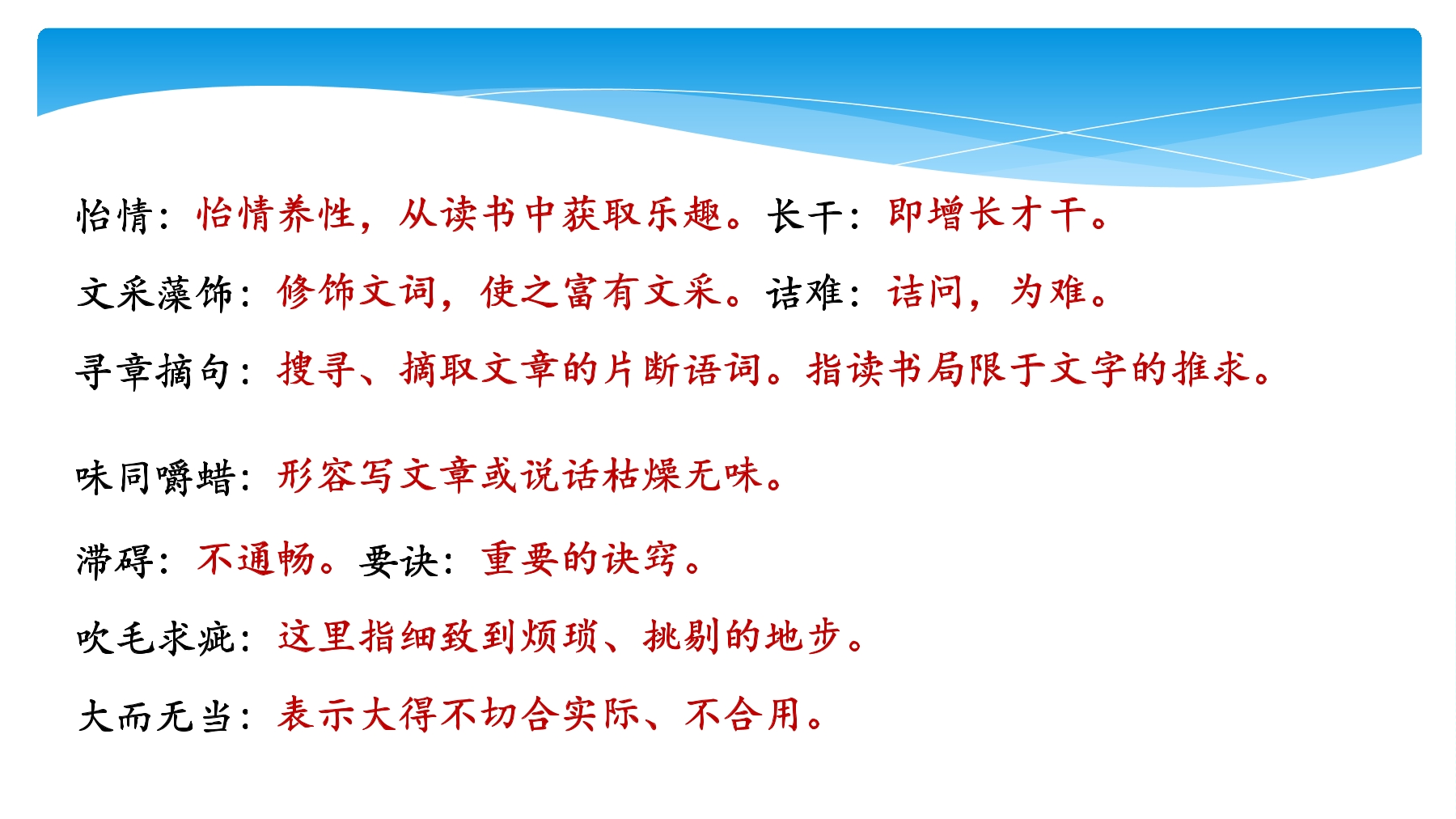 怡情：怡情养性，从读书中获取乐趣。长干：即增长才干。

文采藻饰：修饰文词，使之富有文采。诘难：诘问，为难。

寻章摘句：搜寻、摘取文章的片断语词。指读书局限于文字的推求。

味同嚼蜡：形容写文章或说话枯燥无味。

滞碍：不通畅。要诀：重要的诀窍。

吹毛求疵：这里指细致到烦琐、挑剔的地步。

大而无当：表示大得不切合实际、不合用。